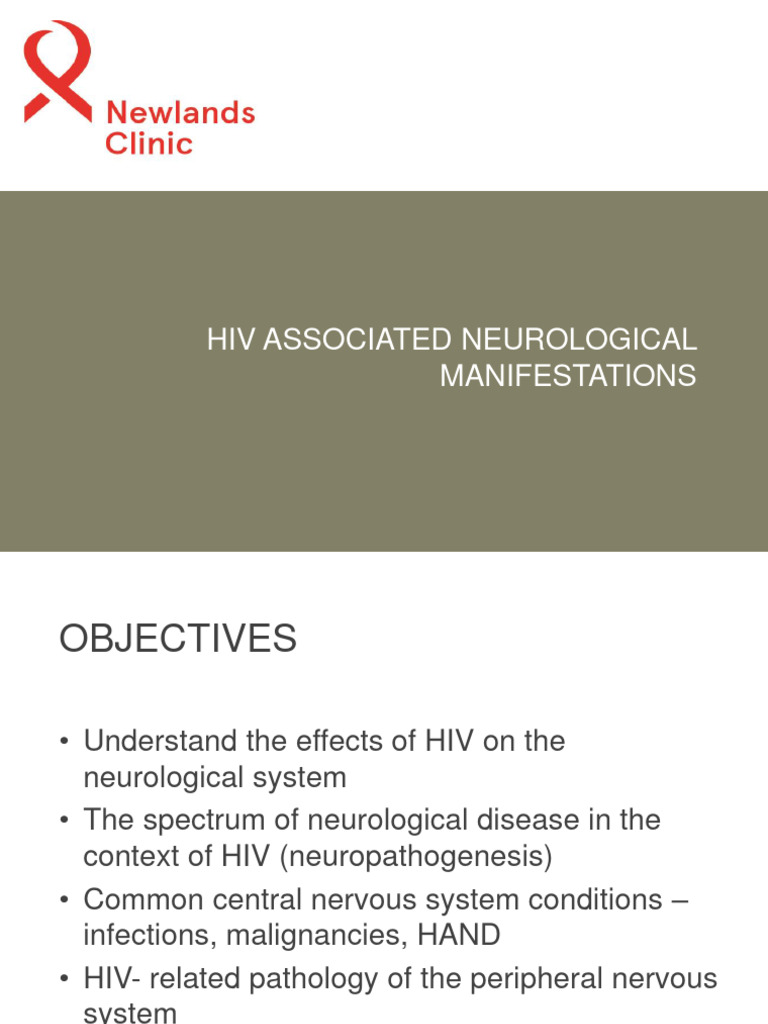 Newlands Clinic

HIV ASSOCIATED NEUROLOGICAL MANIFESTATIONS

OBJECTIVES

• Understand the effects of HIV on the neurological system
• The spectrum of neurological disease in the context of HIV (neuropathogenesis)
• Common central nervous system conditions – infections, malignancies, HAND
• HIV- related pathology of the peripheral nervous system